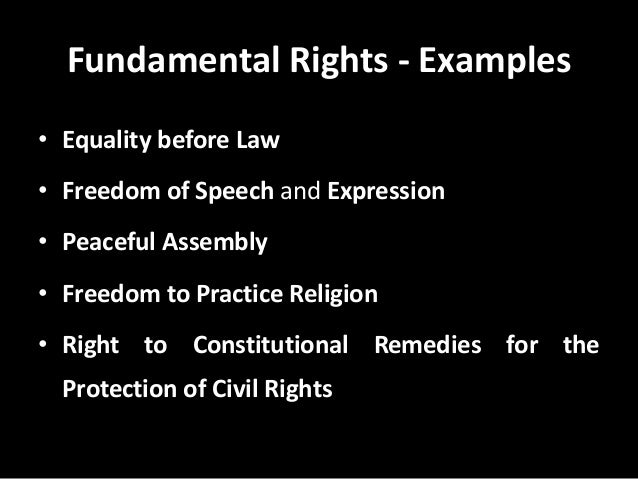 Fundamental Rights - Examples

• Equality before Law
• Freedom of Speech and Expression
• Peaceful Assembly
• Freedom to Practice Religion
• Right to Constitutional Remedies for the Protection of Civil Rights